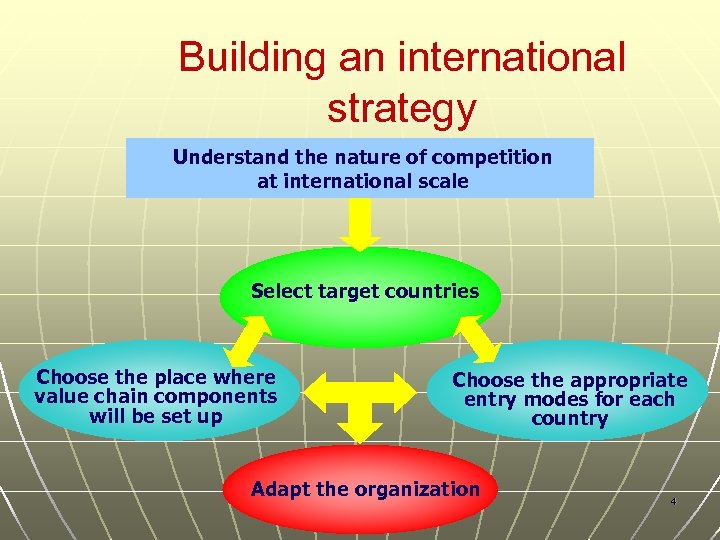 Building an international strategy

Understand the nature of competition at international scale

Select target countries

Choose the place where value chain components will be set up

Choose the appropriate entry modes for each country

Adapt the organization

4